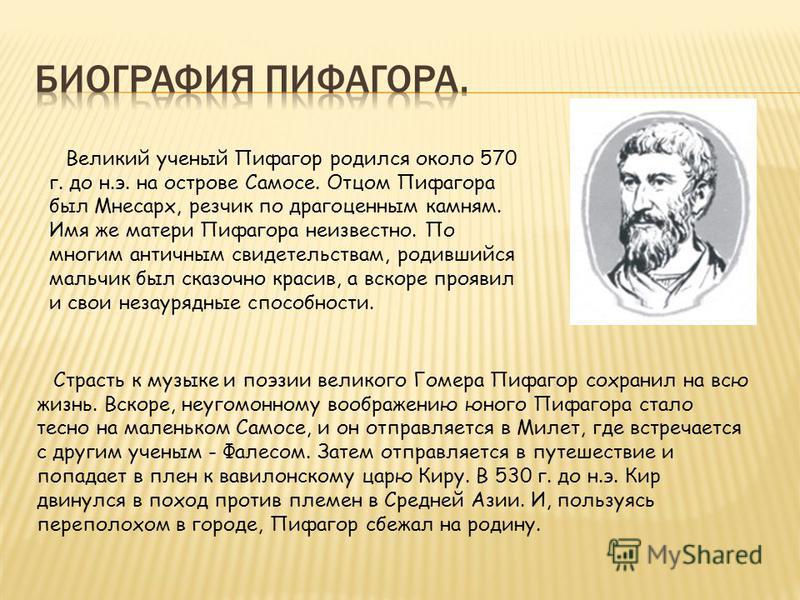 БИОГРАФИЯ ПИФАГОРА.

Великий ученый Пифагор родился около 570 г. до н.э. на острове Самосе. Отцом Пифагора был Мнесарх, резчик по драгоценным камням. Имя же матери Пифагора неизвестно. По многим античным свидетельствам, родившийся мальчик был сказочно красив, а вскоре проявил и свои незаурядные способности.

Страсть к музыке и поэзии великого Гомера Пифагор сохранил на всю жизнь. Вскоре, неугомонному воображению юного Пифагора стало тесно на маленьком Самосе, и он отправляется в Милет, где встречается с другим ученым - Фалесом. Затем отправляется в путешествие и попадает в плен к вавилонскому царю Киру. В 530 г. до н.э. Кир двинулся в поход против племен в Средней Азии. И, пользуясь переполохом в городе, Пифагор сбежал на родину.

MyShared